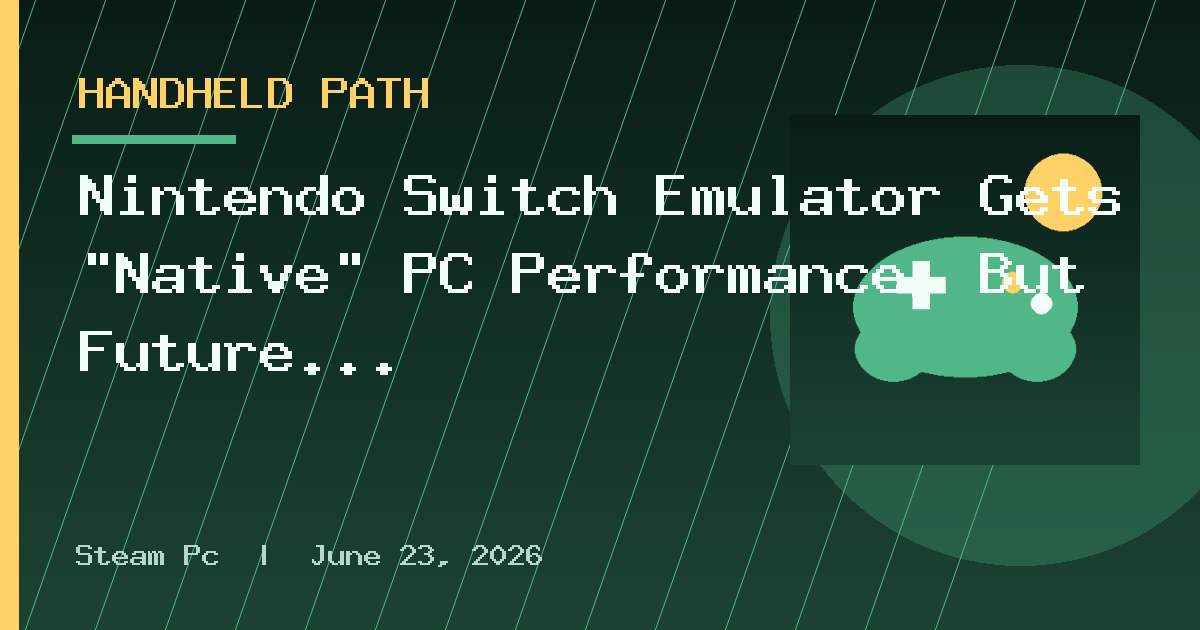 HANDHELD PATH

Nintendo Switch Emulator Gets "Native" PC Performance, But Future...

Steam Pc | June 23, 2026